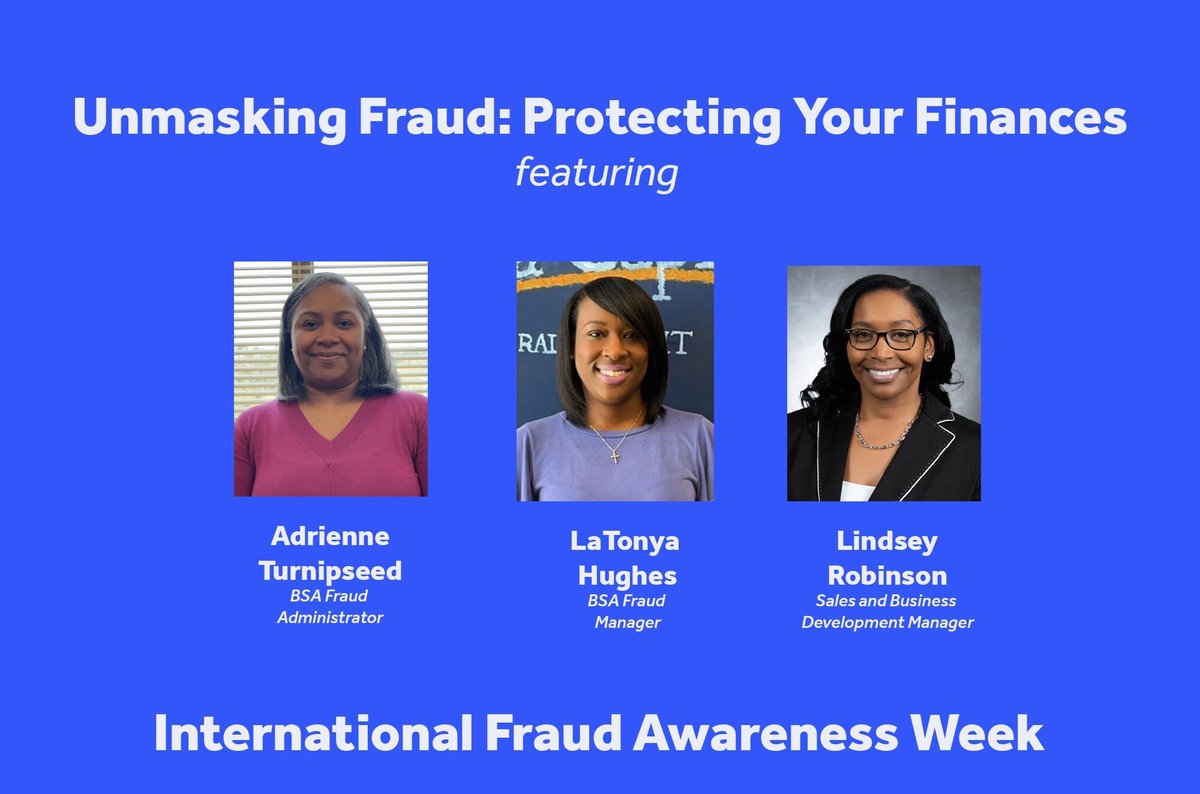 Unmasking Fraud: Protecting Your Finances

featuring

Adrienne Turnipseed
BSA Fraud Administrator

LaTonya Hughes
BSA Fraud Manager

Lindsey Robinson
Sales and Business Development Manager

International Fraud Awareness Week